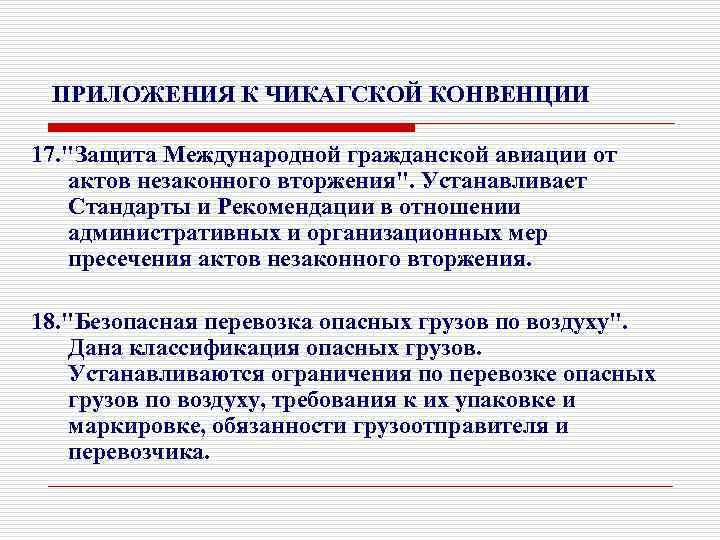 ПРИЛОЖЕНИЯ К ЧИКАГСКОЙ КОНВЕНЦИИ

17."Защита Международной гражданской авиации от актов незаконного вторжения". Устанавливает Стандарты и Рекомендации в отношении административных и организационных мер пресечения актов незаконного вторжения.

18."Безопасная перевозка опасных грузов по воздуху". Дана классификация опасных грузов. Устанавливаются ограничения по перевозке опасных грузов по воздуху, требования к их упаковке и маркировке, обязанности грузоотправителя и перевозчика.